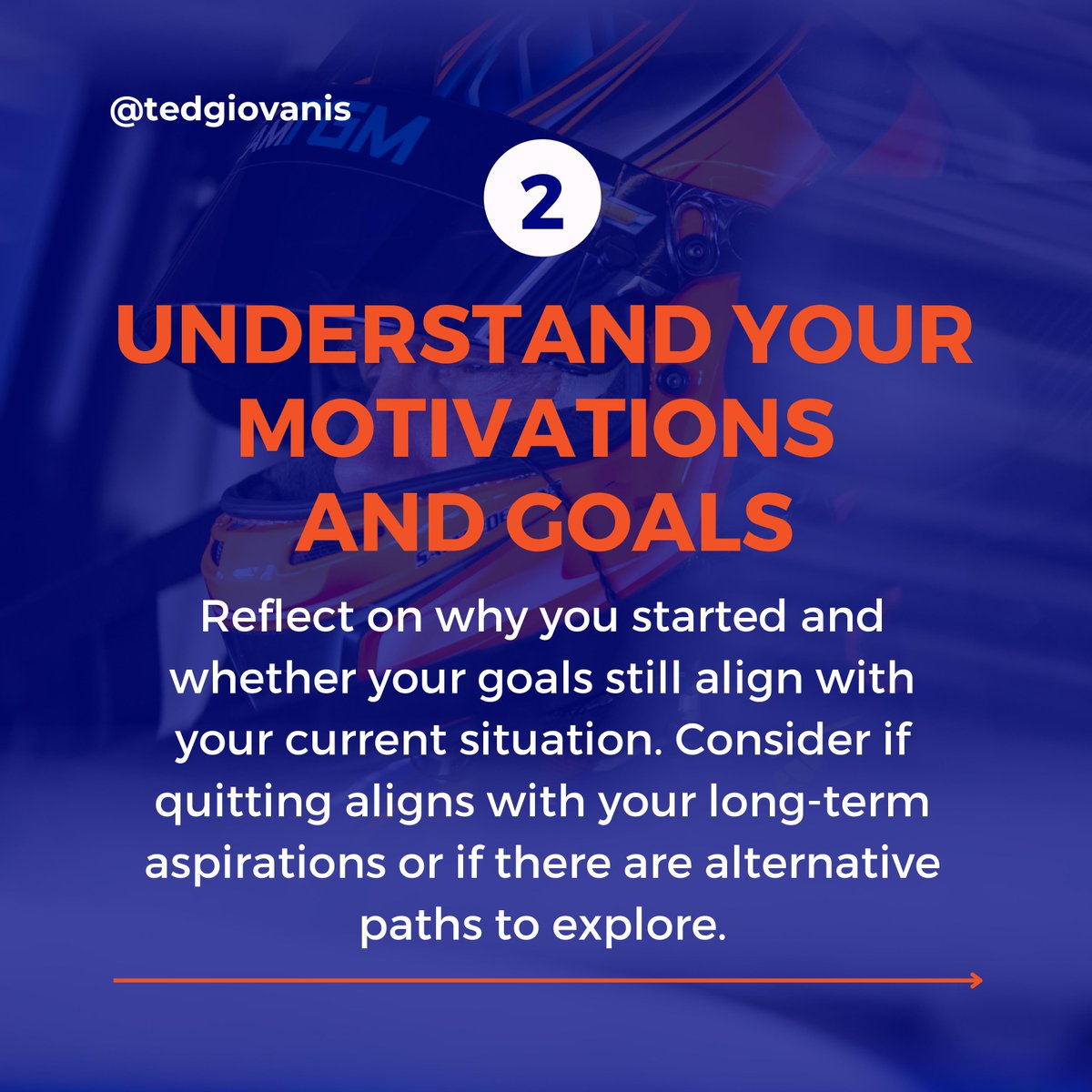 @tedgiovanis

2

UNDERSTAND YOUR MOTIVATIONS AND GOALS

Reflect on why you started and whether your goals still align with your current situation. Consider if quitting aligns with your long-term aspirations or if there are alternative paths to explore.